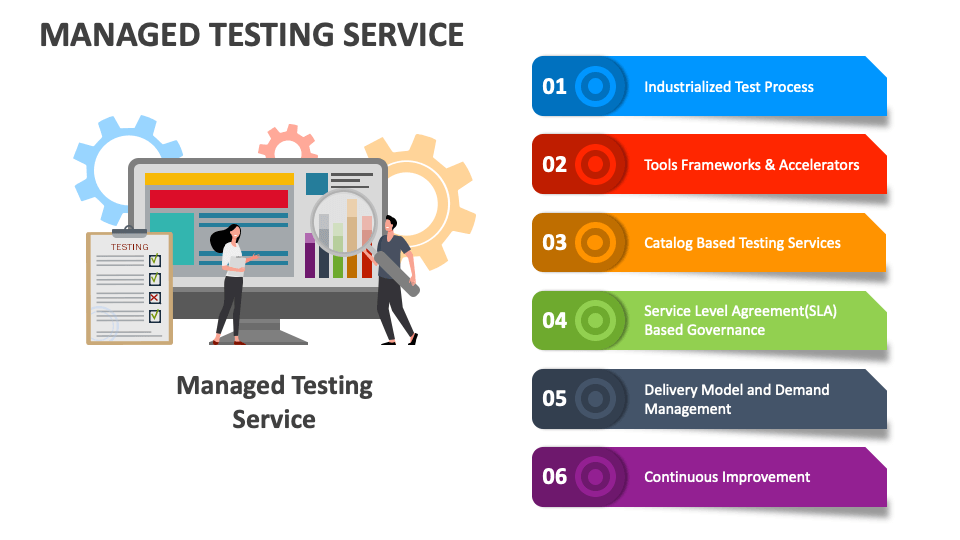 MANAGED TESTING SERVICE

TESTING

Managed Testing Service

01 Industrialized Test Process

02 Tools Frameworks & Accelerators

03 Catalog Based Testing Services

04 Service Level Agreement(SLA) Based Governance

05 Delivery Model and Demand Management

06 Continuous Improvement